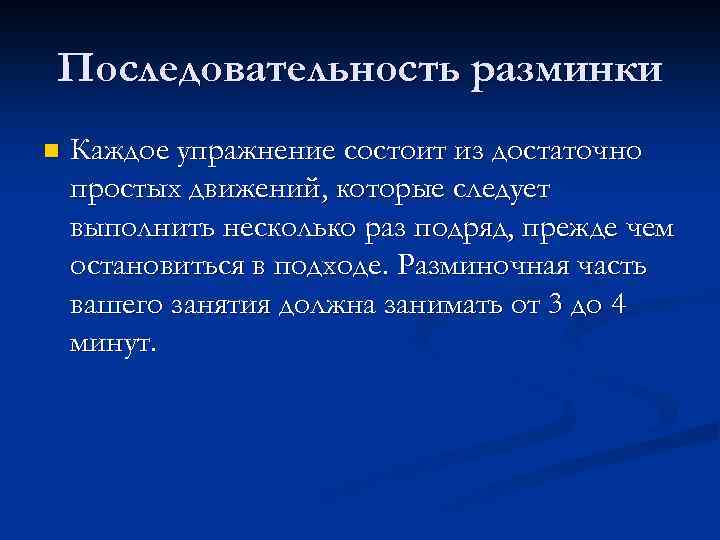 Последовательность разминки

Каждое упражнение состоит из достаточно простых движений, которые следует выполнить несколько раз подряд, прежде чем остановиться в подходе. Разминочная часть вашего занятия должна занимать от 3 до 4 минут.